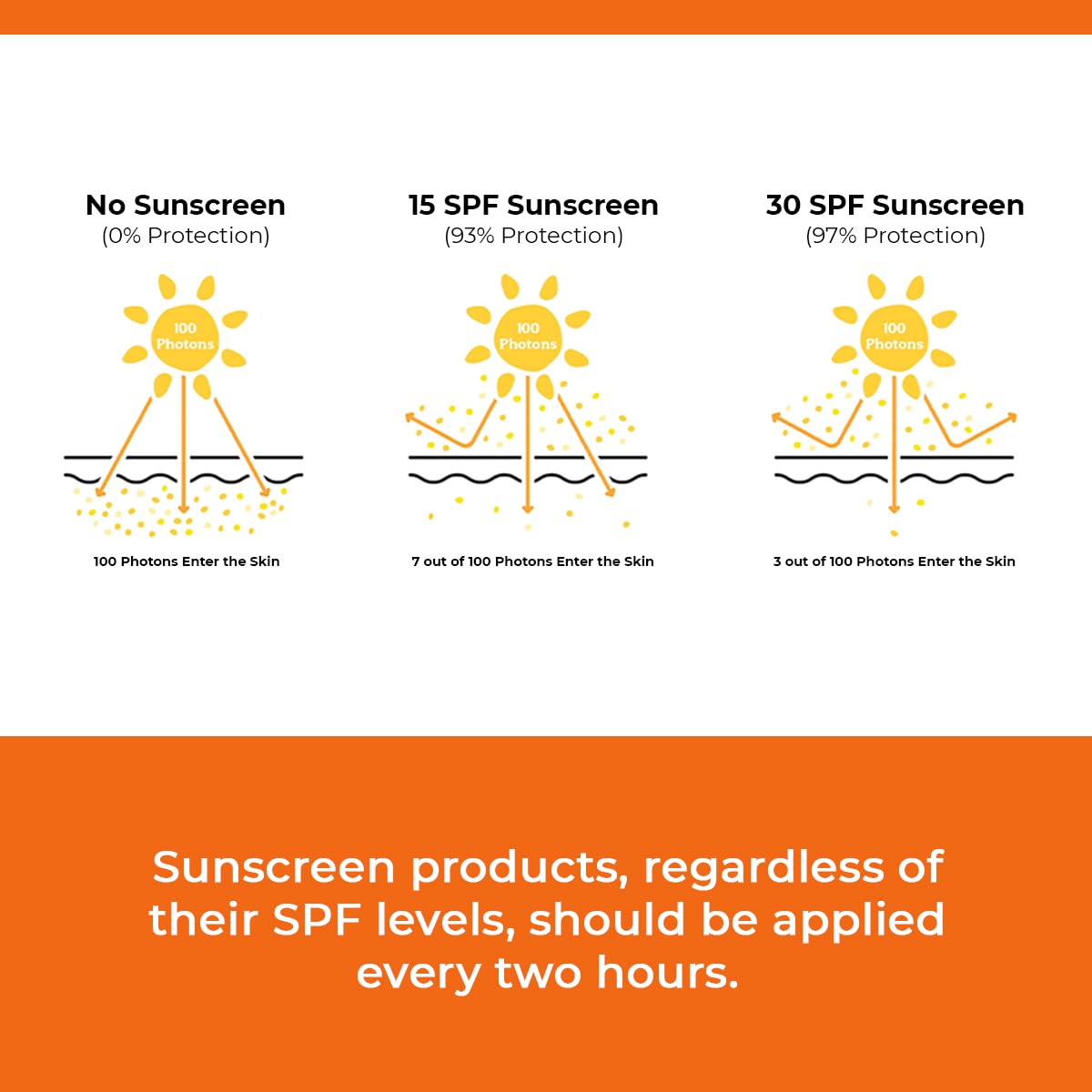 No Sunscreen
(0% Protection)

100 Photons

100 Photons Enter the Skin

15 SPF Sunscreen
(93% Protection)

100 Photons

7 out of 100 Photons Enter the Skin

30 SPF Sunscreen
(97% Protection)

100 Photons

3 out of 100 Photons Enter the Skin

Sunscreen products, regardless of their SPF levels, should be applied every two hours.